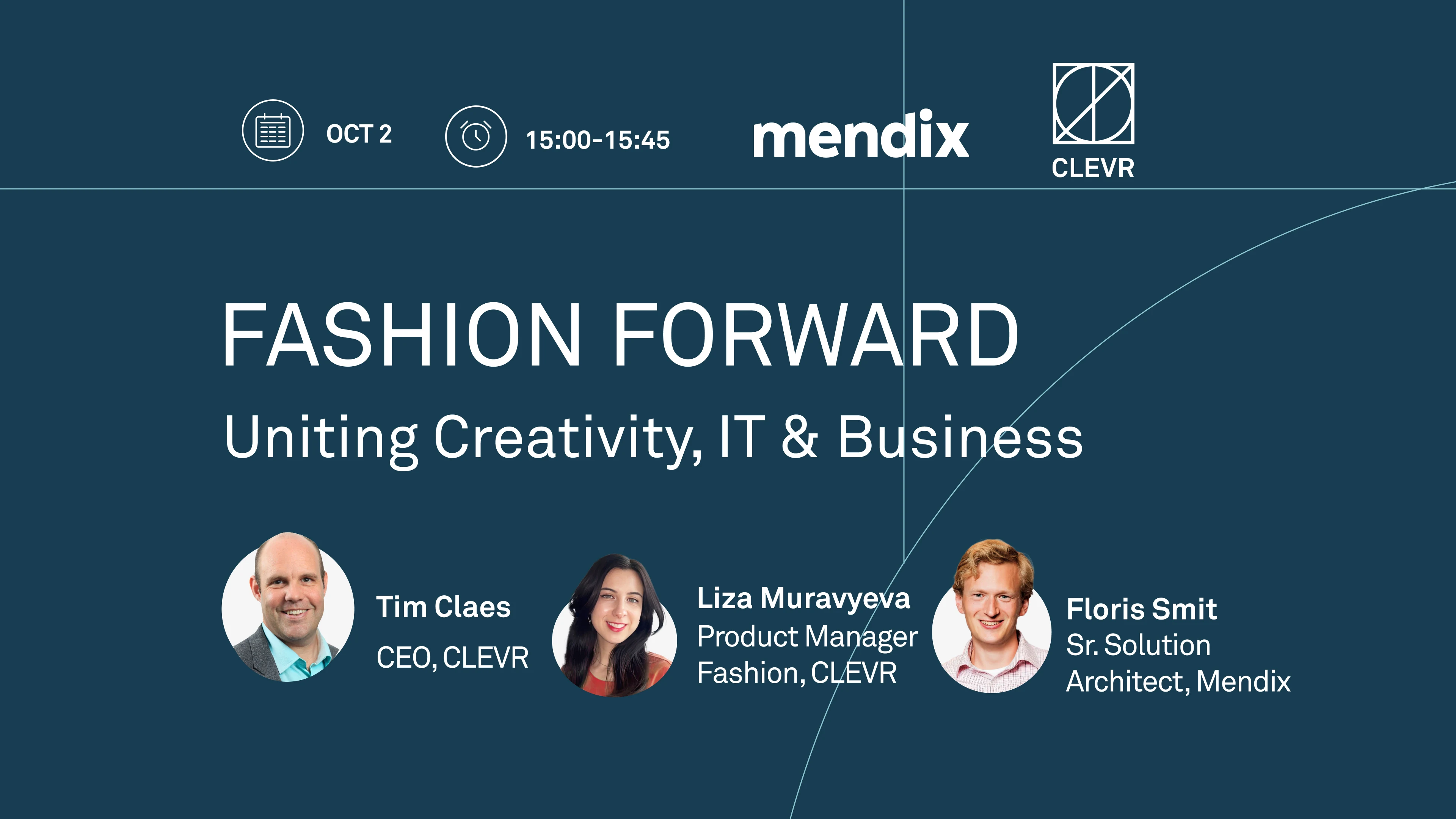 OCT 2

15:00-15:45

mendix

CLEVR

FASHION FORWARD

Uniting Creativity, IT & Business

Tim Claes
CEO, CLEVR

Liza Muravyeva
Product Manager Fashion, CLEVR

Floris Smit
Sr. Solution Architect, Mendix